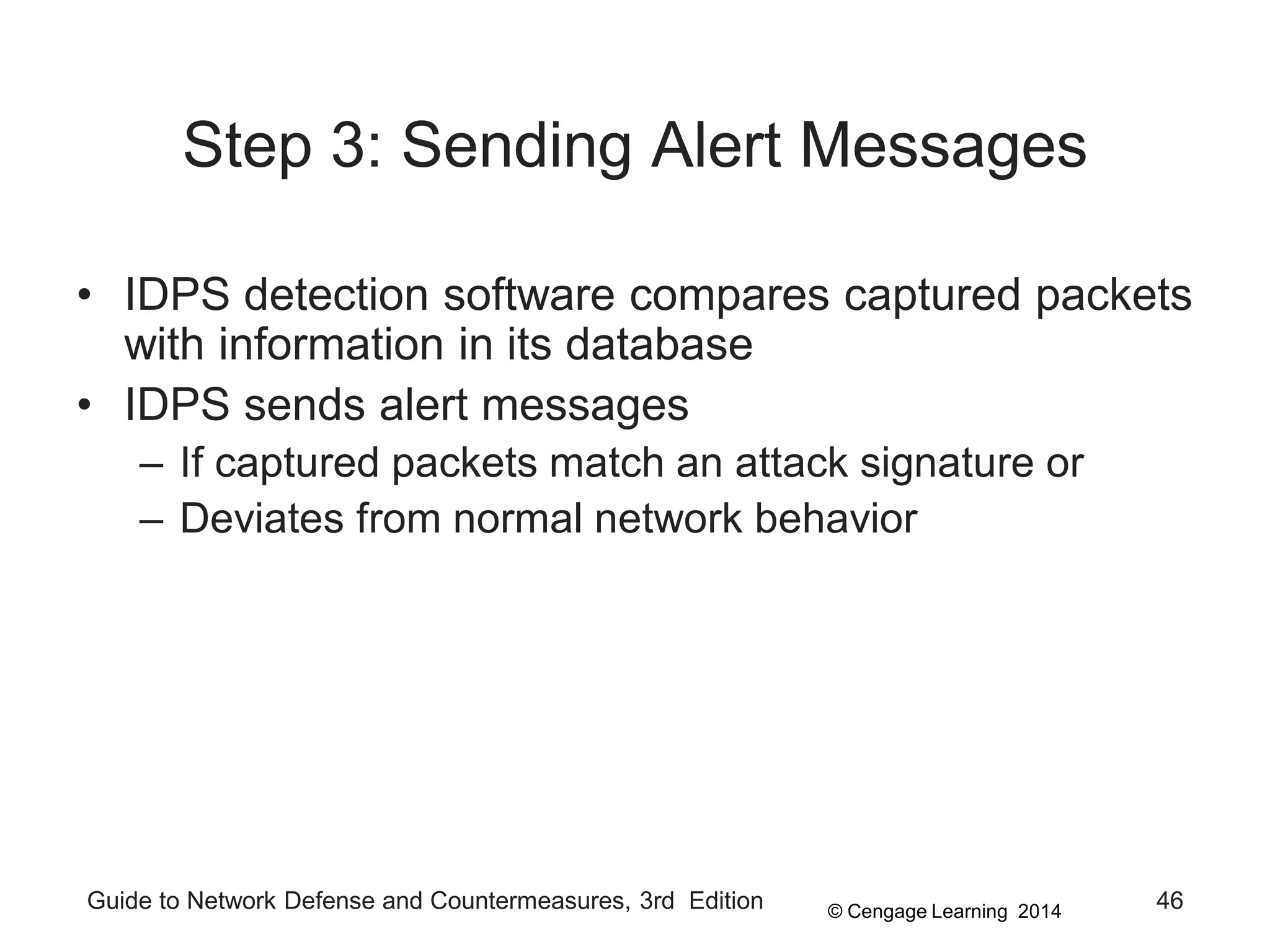 Step 3: Sending Alert Messages

• IDPS detection software compares captured packets with information in its database
• IDPS sends alert messages
– If captured packets match an attack signature or
– Deviates from normal network behavior

Guide to Network Defense and Countermeasures, 3rd Edition © Cengage Learning 2014 46